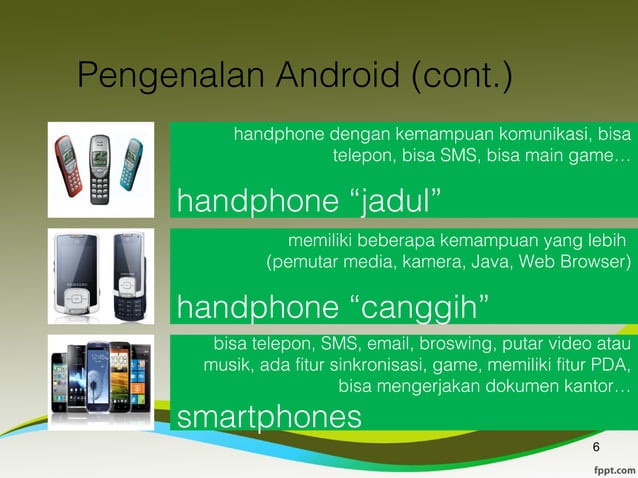 Pengenalan Android (cont.)

handphone dengan kemampuan komunikasi, bisa telepon, bisa SMS, bisa main game…

handphone “jadul”

memiliki beberapa kemampuan yang lebih (pemutar media, kamera, Java, Web Browser)

handphone “canggih”

bisa telepon, SMS, email, broswing, putar video atau musik, ada fitur sinkronisasi, game, memiliki fitur PDA, bisa mengerjakan dokumen kantor…

smartphones

6

fppt.com